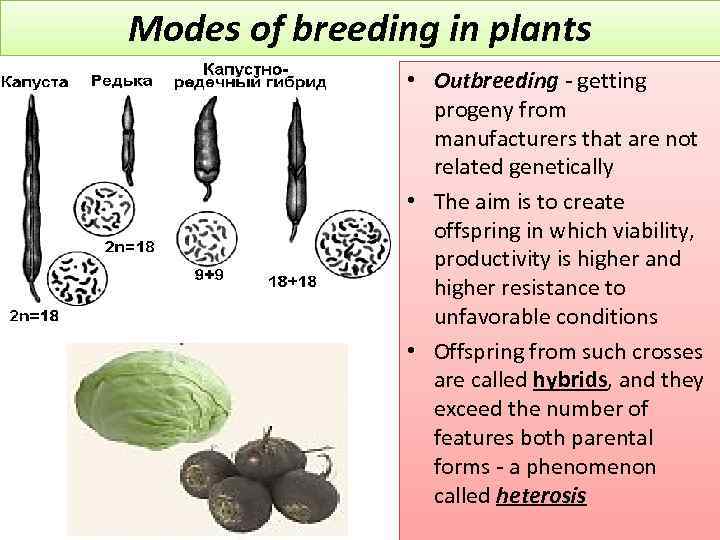 Modes of breeding in plants

Капуста

Редька

Капустно-редечный гибрид

2n=18

2n=18

9+9

18+18

• Outbreeding - getting progeny from manufacturers that are not related genetically

• The aim is to create offspring in which viability, productivity is higher and higher resistance to unfavorable conditions

• Offspring from such crosses are called hybrids, and they exceed the number of features both parental forms - a phenomenon called heterosis